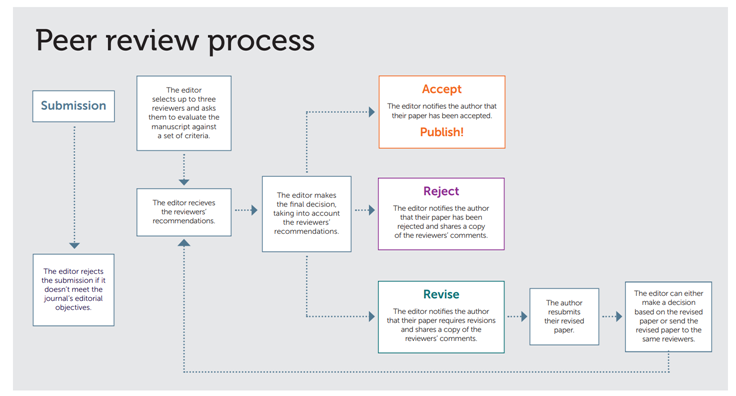 Peer review process

Submission

The editor rejects the submission if it doesn't meet the journal's editorial objectives.

The editor selects up to three reviewers and asks them to evaluate the manuscript against a set of criteria.

The editor recieves the reviewers' recommendations.

The editor makes the final decision, taking into account the reviewers' recommendations.

Accept
The editor notifies the author that their paper has been accepted.
Publish!

Reject
The editor notifies the author that their paper has been rejected and shares a copy of the reviewers' comments.

Revise
The editor notifies the author that their paper requires revisions and shares a copy of the reviewers' comments.

The author resubmits their revised paper.

The editor can either make a decision based on the revised paper or send the revised paper to the same reviewers.